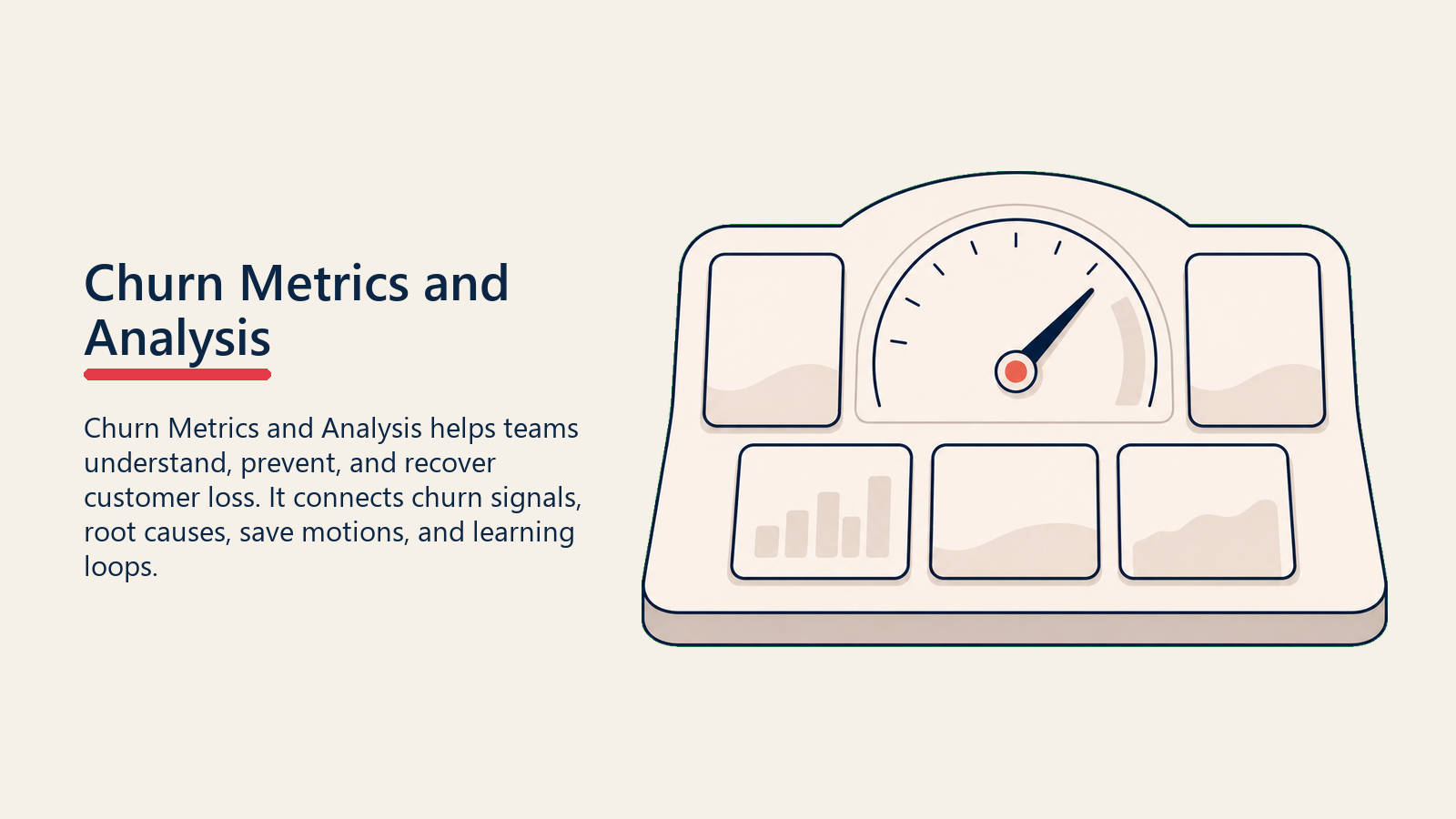 Churn Metrics and Analysis

Churn Metrics and Analysis helps teams understand, prevent, and recover customer loss. It connects churn signals, root causes, save motions, and learning loops.